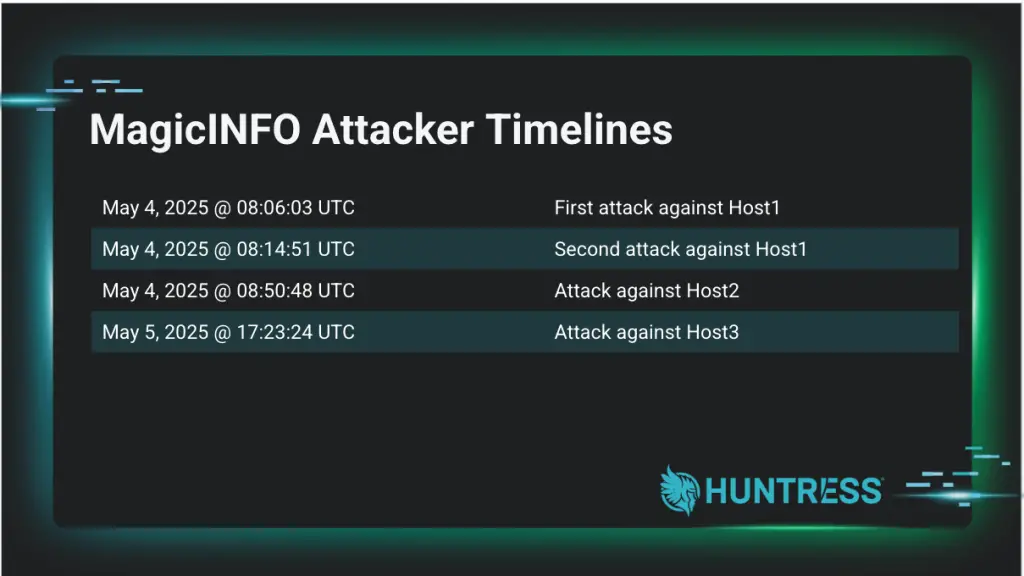 MagicINFO Attacker Timelines

| | |
|---|---|
| May 4, 2025 @ 08:06:03 UTC | First attack against Host1 |
| May 4, 2025 @ 08:14:51 UTC | Second attack against Host1 |
| May 4, 2025 @ 08:50:48 UTC | Attack against Host2 |
| May 5, 2025 @ 17:23:24 UTC | Attack against Host3 |

HUNTRESS